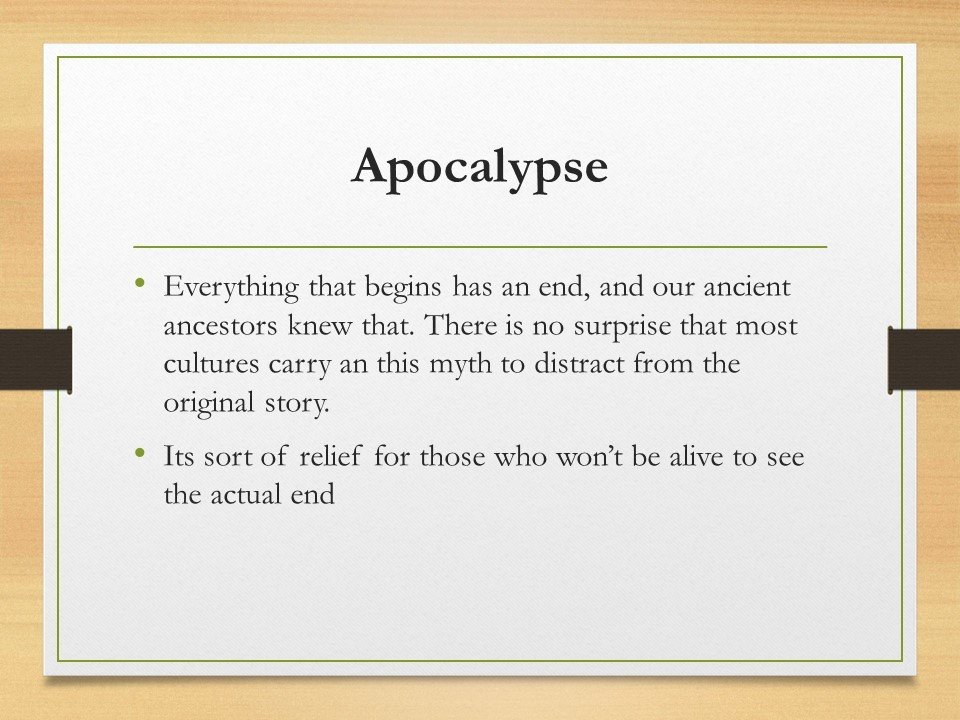 Apocalypse

• Everything that begins has an end, and our ancient ancestors knew that. There is no surprise that most cultures carry an this myth to distract from the original story.

• Its sort of relief for those who won't be alive to see the actual end